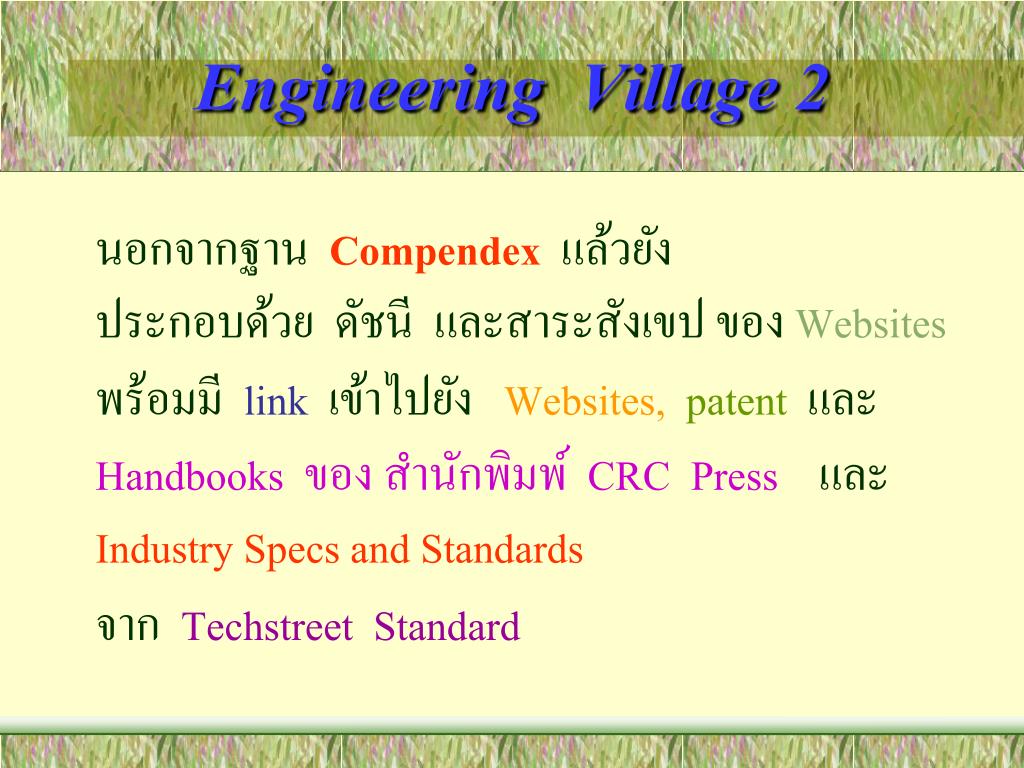 Engineering Village 2

นอกจากฐาน Compendex แล้วยัง ประกอบด้วย ดัชนี และสาระสังเขป ของ Websites พร้อมมี link เข้าไปยัง Websites, patent และ Handbooks ของ สำนักพิมพ์ CRC Press และ Industry Specs and Standards จาก Techstreet Standard